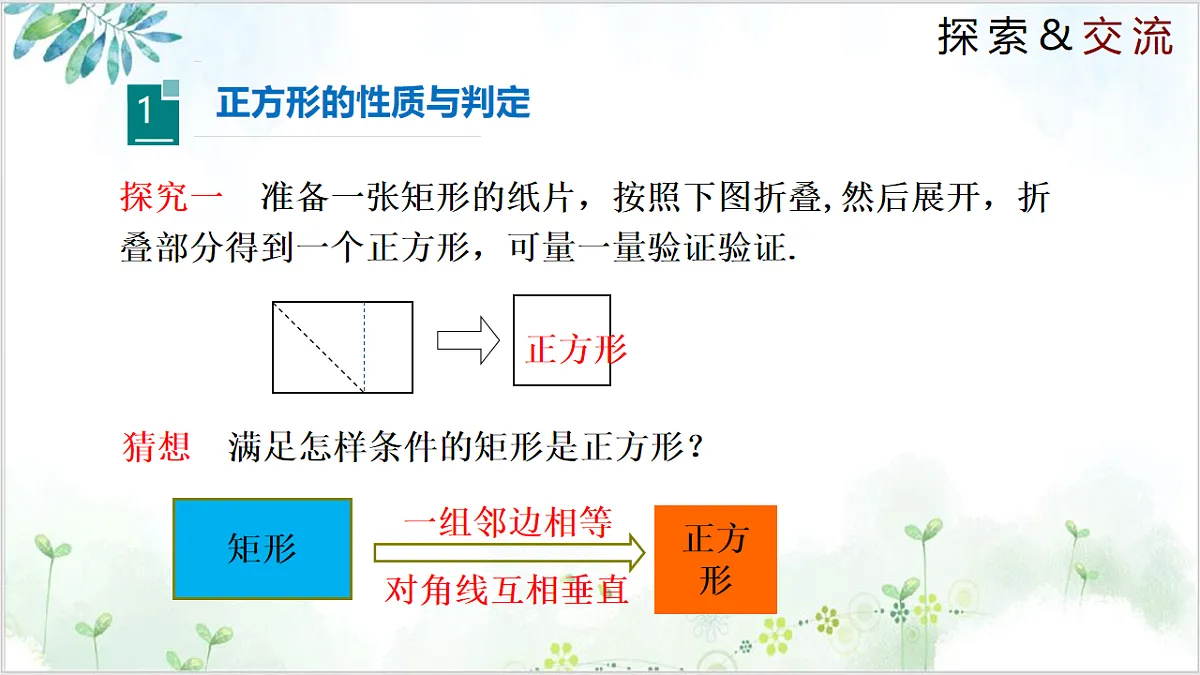 探索&交流

1

正方形的性质与判定

探究一　准备一张矩形的纸片，按照下图折叠,然后展开，折叠部分得到一个正方形，可量一量验证验证.

正方形

猜想　满足怎样条件的矩形是正方形？

矩形

一组邻边相等

对角线互相垂直

正方形